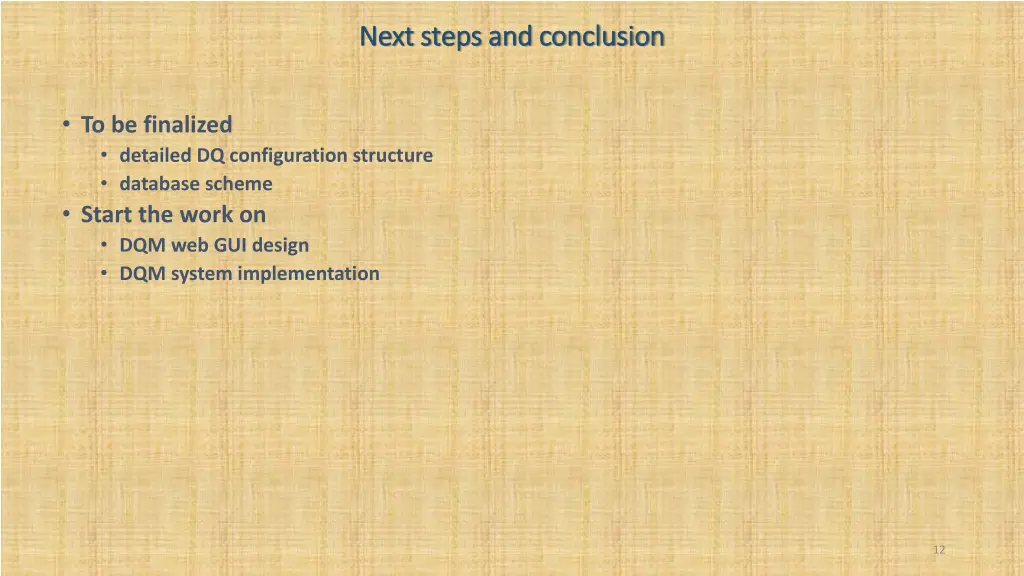 Next steps and conclusion

• To be finalized
  • detailed DQ configuration structure
  • database scheme
• Start the work on
  • DQM web GUI design
  • DQM system implementation

12